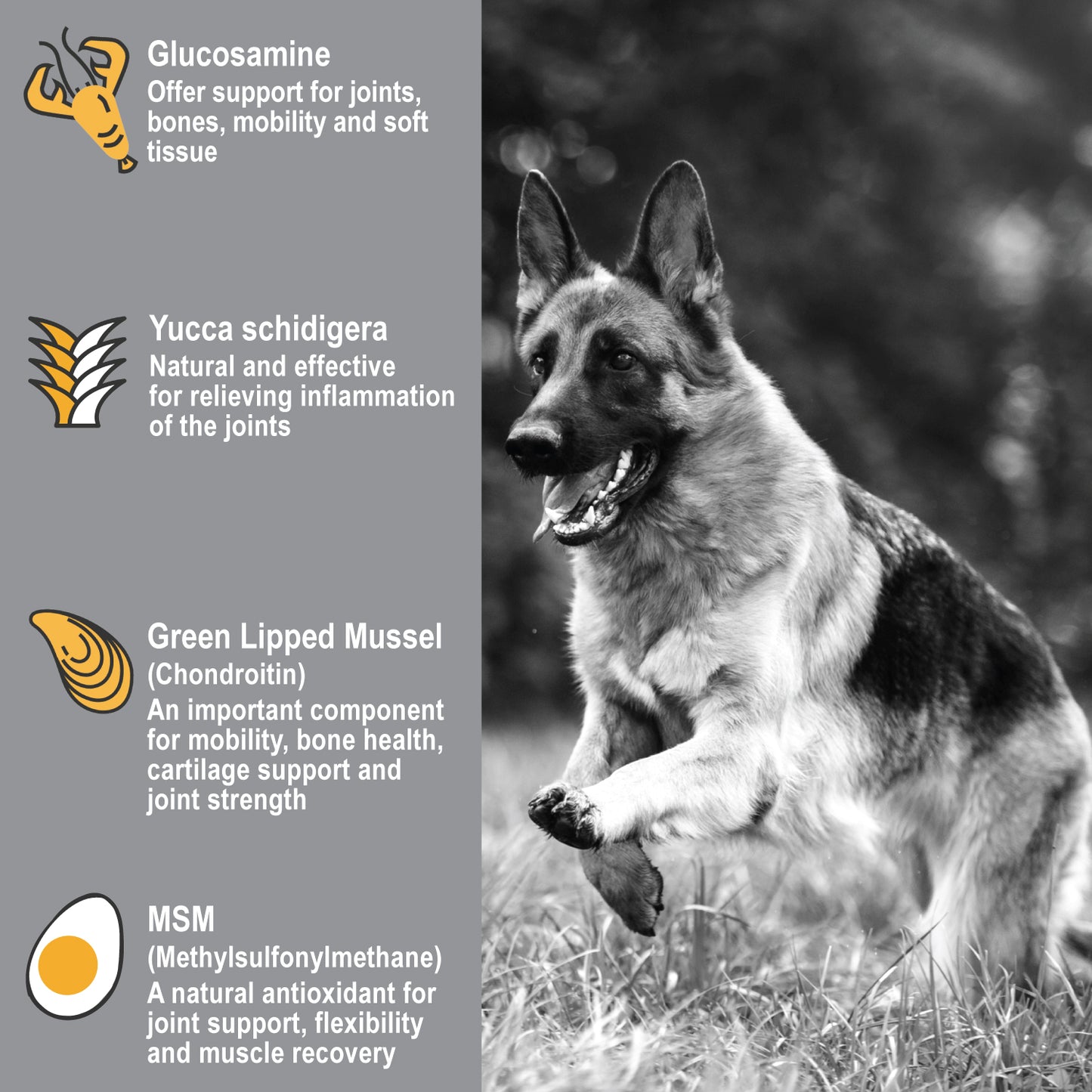 Glucosamine
Offer support for joints, bones, mobility and soft tissue

Yucca schidigera
Natural and effective for relieving inflammation of the joints

Green Lipped Mussel
(Chondroitin)
An important component for mobility, bone health, cartilage support and joint strength

MSM
(Methylsulfonylmethane)
A natural antioxidant for joint support, flexibility and muscle recovery